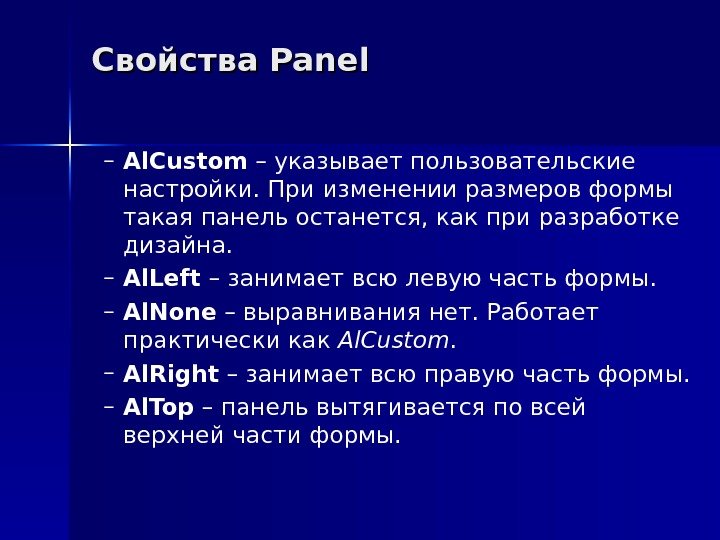 Свойства Panel

– AlCustom – указывает пользовательские настройки. При изменении размеров формы такая панель останется, как при разработке дизайна.

– AlLeft – занимает всю левую часть формы.

– AlNone – выравнивания нет. Работает практически как AlCustom.

– AlRight – занимает всю правую часть формы.

– AlTop – панель вытягивается по всей верхней части формы.